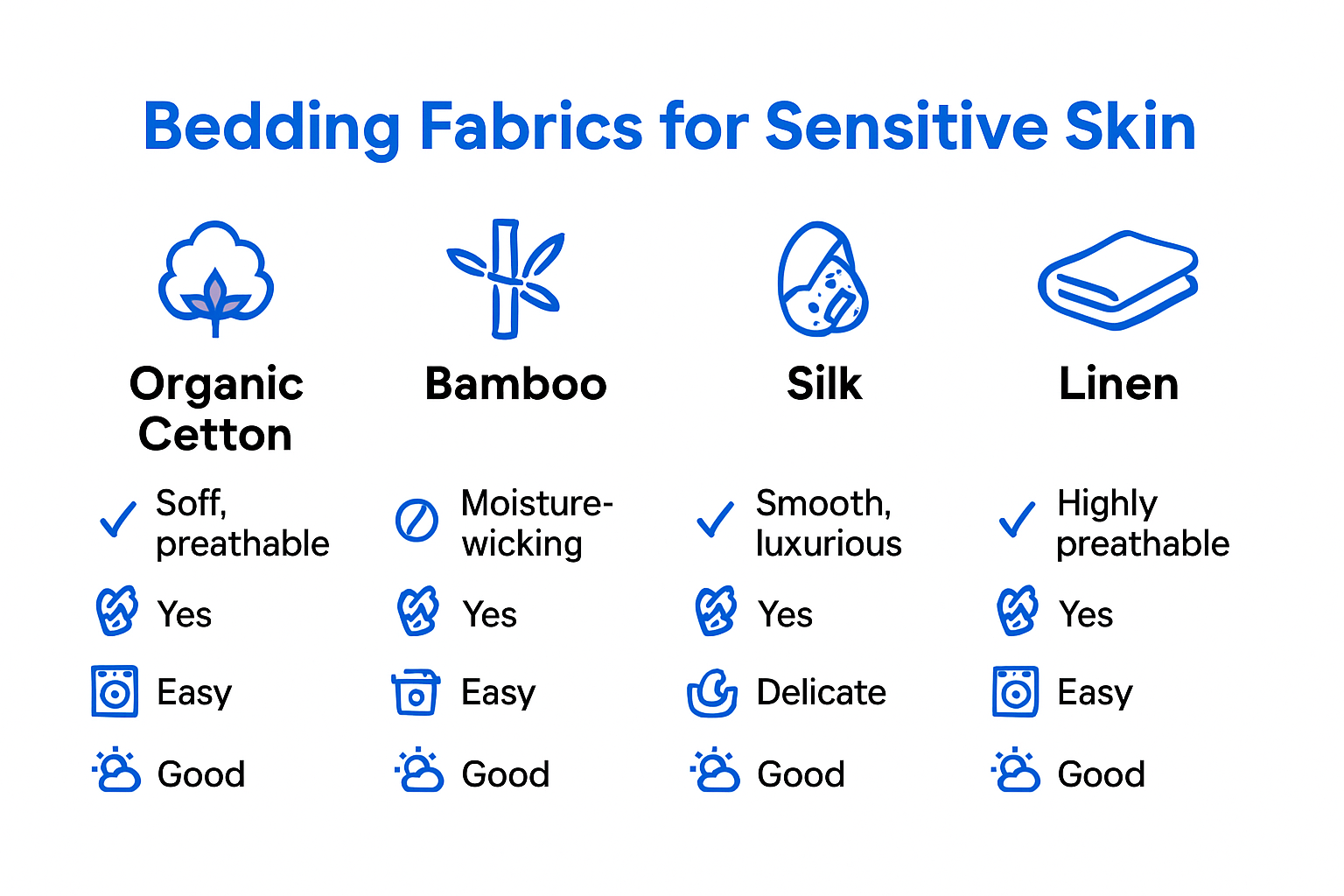 Bedding Fabrics for Sensitive Skin

Organic Cetton

Soff, preathable

Yes

Easy

Good

Bamboo

Moisture-wicking

Yes

Easy

Good

Silk

Smooth, luxurious

Yes

Delicate

Good

Linen

Highly preathable

Yes

Easy

Good